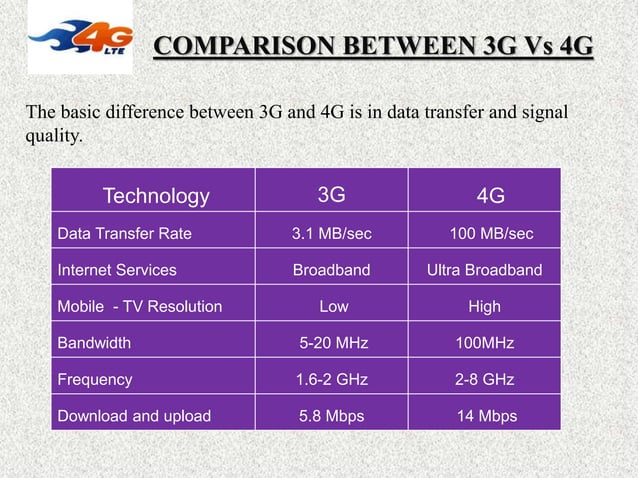 4G LTE

COMPARISON BETWEEN 3G Vs 4G

The basic difference between 3G and 4G is in data transfer and signal quality.

| Technology | 3G | 4G |
|---|---|---|
| Data Transfer Rate | 3.1 MB/sec | 100 MB/sec |
| Internet Services | Broadband | Ultra Broadband |
| Mobile - TV Resolution | Low | High |
| Bandwidth | 5-20 MHz | 100MHz |
| Frequency | 1.6-2 GHz | 2-8 GHz |
| Download and upload | 5.8 Mbps | 14 Mbps |